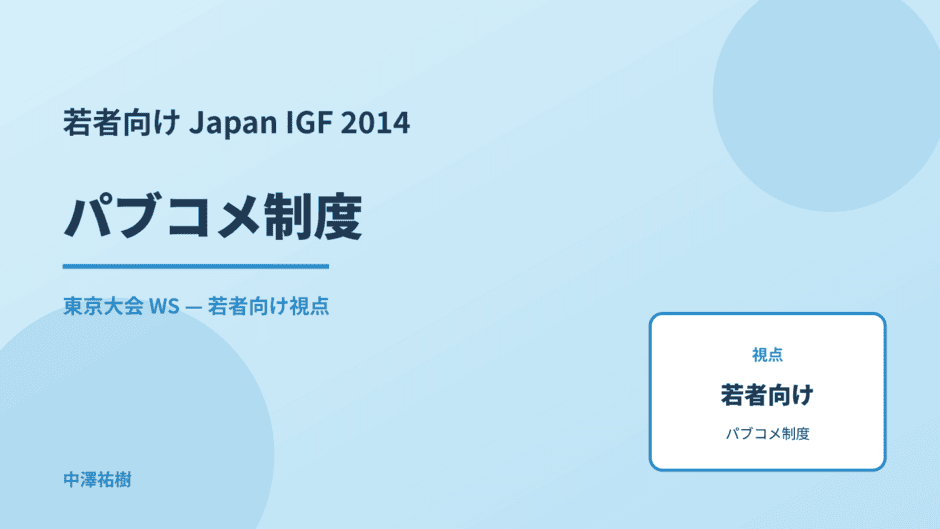 若者向け Japan IGF 2014

パブコメ制度

東京大会 WS — 若者向け視点

視点

若者向け

パブコメ制度

中澤祐樹